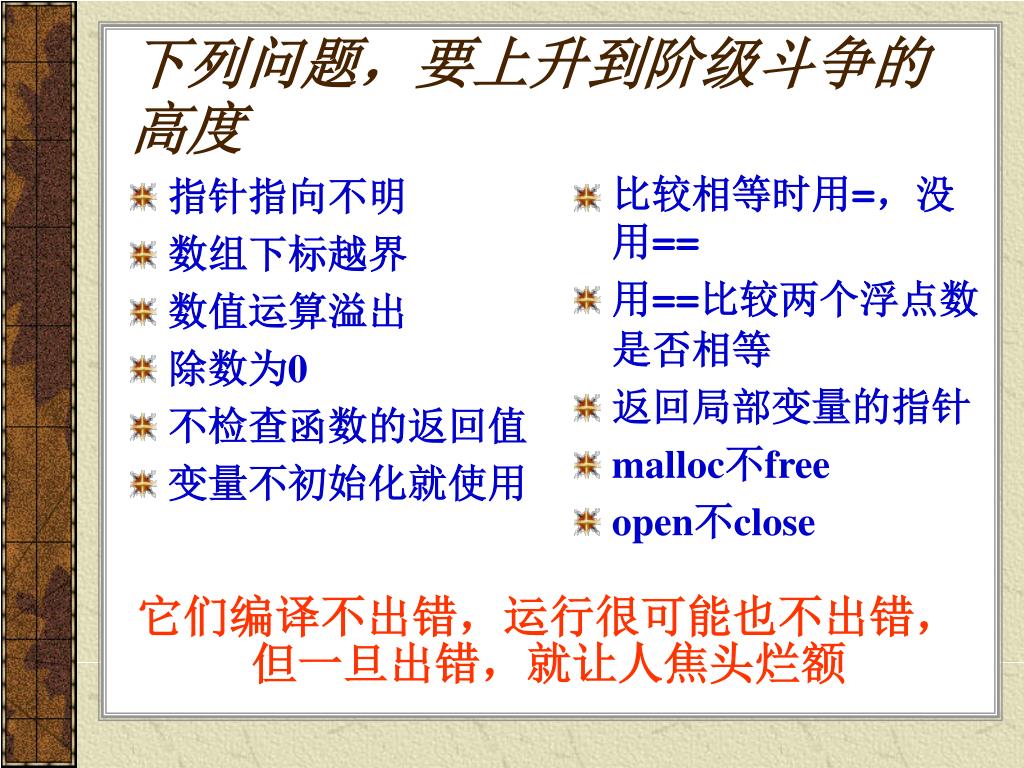 下列问题，要上升到阶级斗争的高度

指针指向不明
数组下标越界
数值运算溢出
除数为0
不检查函数的返回值
变量不初始化就使用

比较相等时用=，没用==
用==比较两个浮点数是否相等
返回局部变量的指针
malloc不free
open不close

它们编译不出错，运行很可能也不出错，但一旦出错，就让人焦头烂额